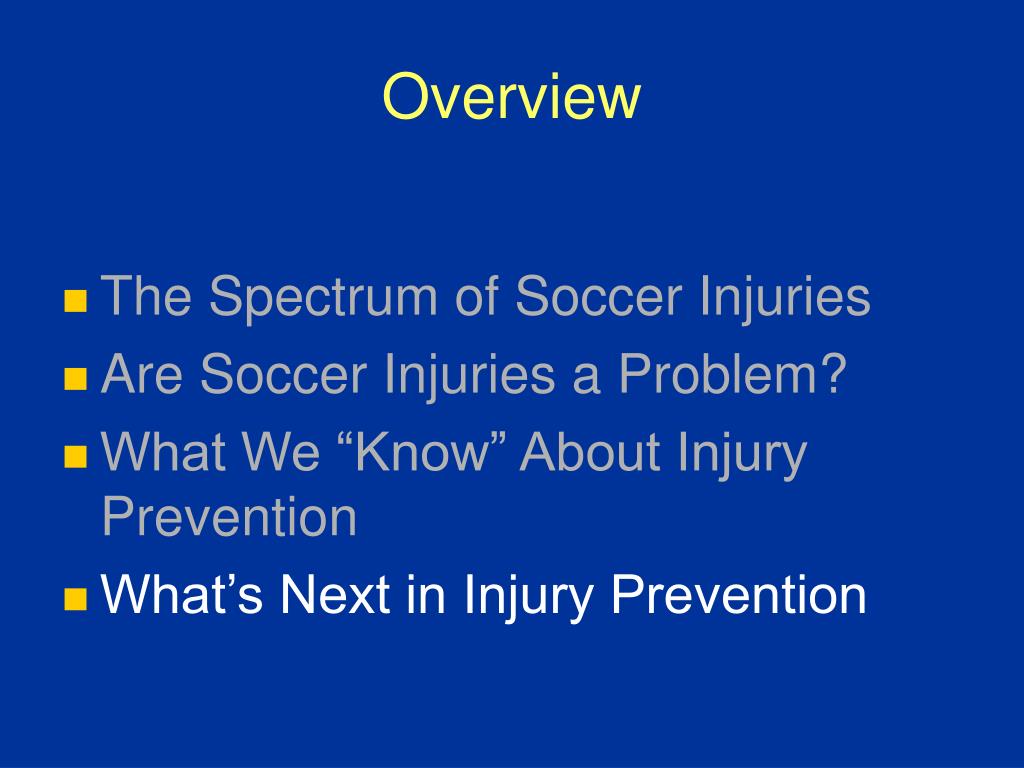 Overview

- The Spectrum of Soccer Injuries
- Are Soccer Injuries a Problem?
- What We “Know” About Injury Prevention
- What’s Next in Injury Prevention